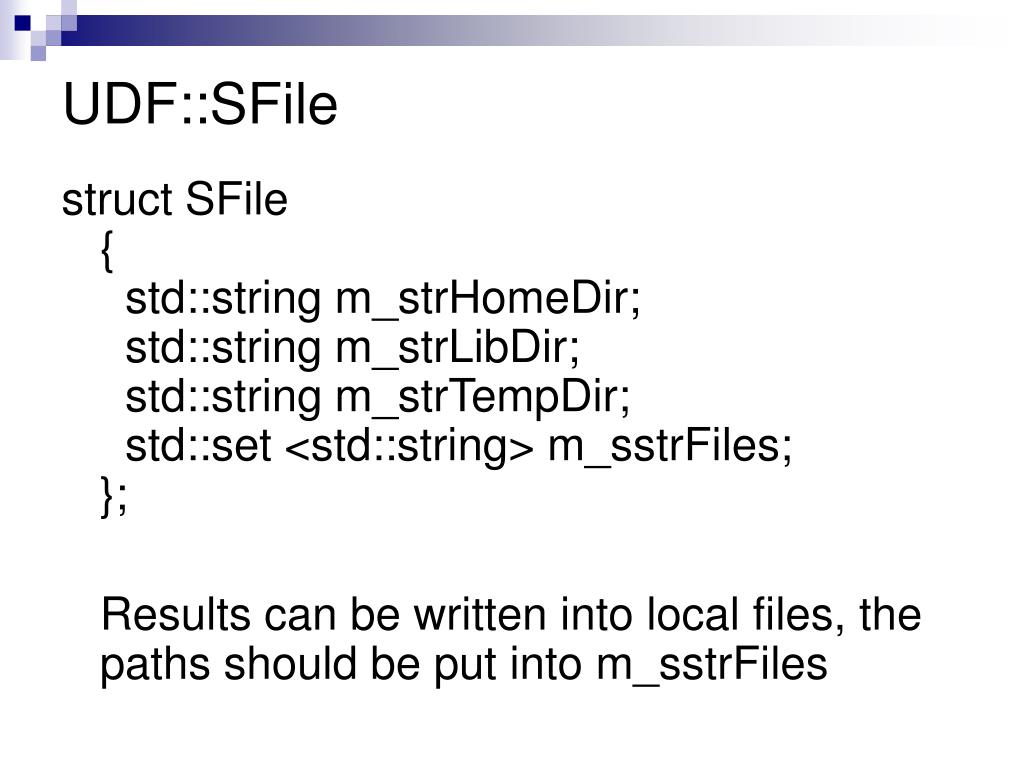 UDF::SFile

struct SFile
{
std::string m_strHomeDir;
std::string m_strLibDir;
std::string m_strTempDir;
std::set <std::string> m_sstrFiles;
};

Results can be written into local files, the paths should be put into m_sstrFiles